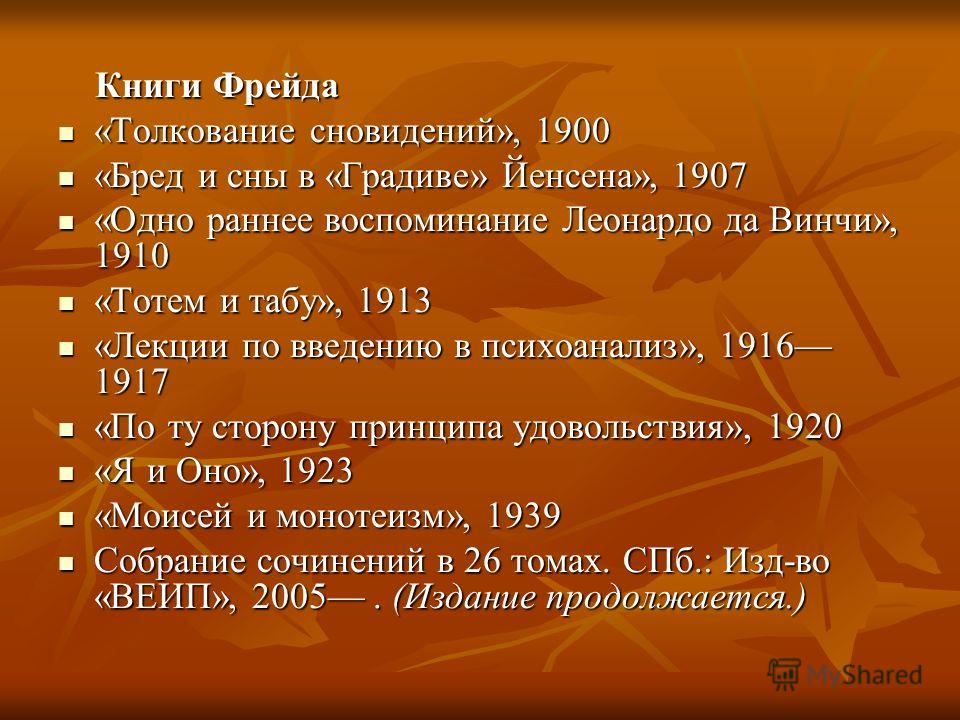 Книги Фрейда

- «Толкование сновидений», 1900
- «Бред и сны в «Градиве» Йенсена», 1907
- «Одно раннее воспоминание Леонардо да Винчи», 1910
- «Тотем и табу», 1913
- «Лекции по введению в психоанализ», 1916—1917
- «По ту сторону принципа удовольствия», 1920
- «Я и Оно», 1923
- «Моисей и монотеизм», 1939
- Собрание сочинений в 26 томах. СПб.: Изд-во «ВЕИП», 2005— . (Издание продолжается.)

MyShared